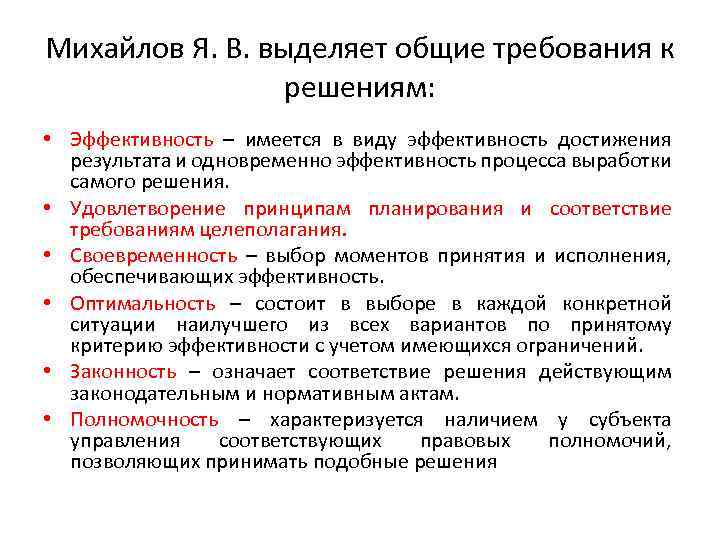 Михайлов Я. В. выделяет общие требования к решениям:

• Эффективность – имеется в виду эффективность достижения результата и одновременно эффективность процесса выработки самого решения.
• Удовлетворение принципам планирования и соответствие требованиям целеполагания.
• Своевременность – выбор моментов принятия и исполнения, обеспечивающих эффективность.
• Оптимальность – состоит в выборе в каждой конкретной ситуации наилучшего из всех вариантов по принятому критерию эффективности с учетом имеющихся ограничений.
• Законность – означает соответствие решения действующим законодательным и нормативным актам.
• Полномочность – характеризуется наличием у субъекта управления соответствующих правовых полномочий, позволяющих принимать подобные решения